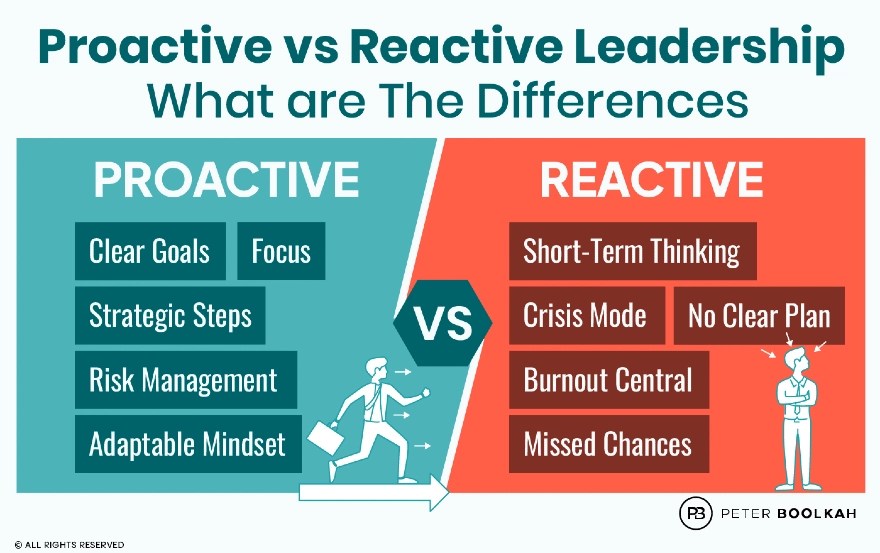 Proactive vs Reactive Leadership
What are The Differences

PROACTIVE

Clear Goals
Focus
Strategic Steps
Risk Management
Adaptable Mindset

VS

REACTIVE

Short-Term Thinking
Crisis Mode
No Clear Plan
Burnout Central
Missed Chances

PB PETER BOOLKAH

© ALL RIGHTS RESERVED